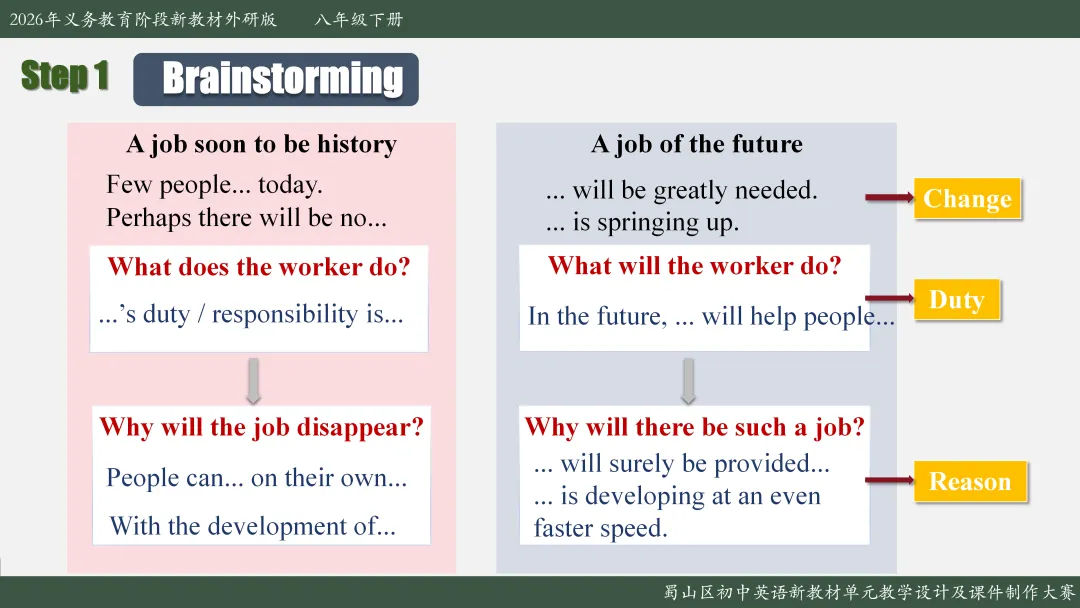 2026年义务教育阶段新教材外研版　　八年级下册

Step 1

Brainstorming

A job soon to be history

Few people... today.
Perhaps there will be no...

What does the worker do?

...'s duty / responsibility is...

Why will the job disappear?

People can... on their own...

With the development of...

A job of the future

... will be greatly needed.
... is springing up.

What will the worker do?

In the future, ... will help people...

Why will there be such a job?

... will surely be provided...
... is developing at an even faster speed.

Change

Duty

Reason

蜀山区初中英语新教材单元教学设计及课件制作大赛